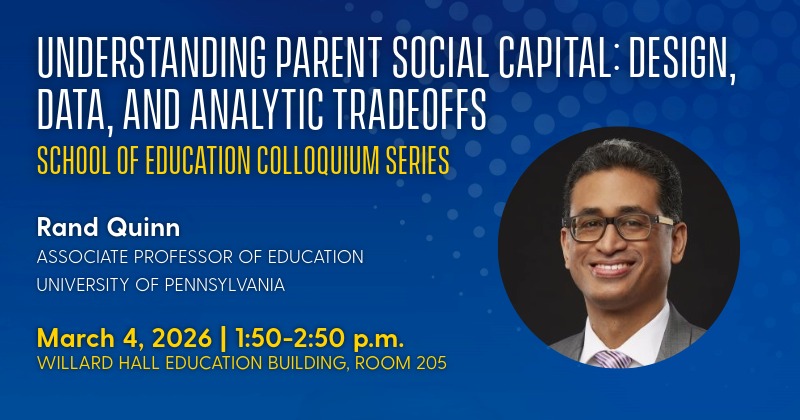 UNDERSTANDING PARENT SOCIAL CAPITAL: DESIGN, DATA, AND ANALYTIC TRADEOFFS

SCHOOL OF EDUCATION COLLOQUIUM SERIES

Rand Quinn

ASSOCIATE PROFESSOR OF EDUCATION

UNIVERSITY OF PENNSYLVANIA

March 4, 2026 | 1:50-2:50 p.m.

WILLARD HALL EDUCATION BUILDING, ROOM 205